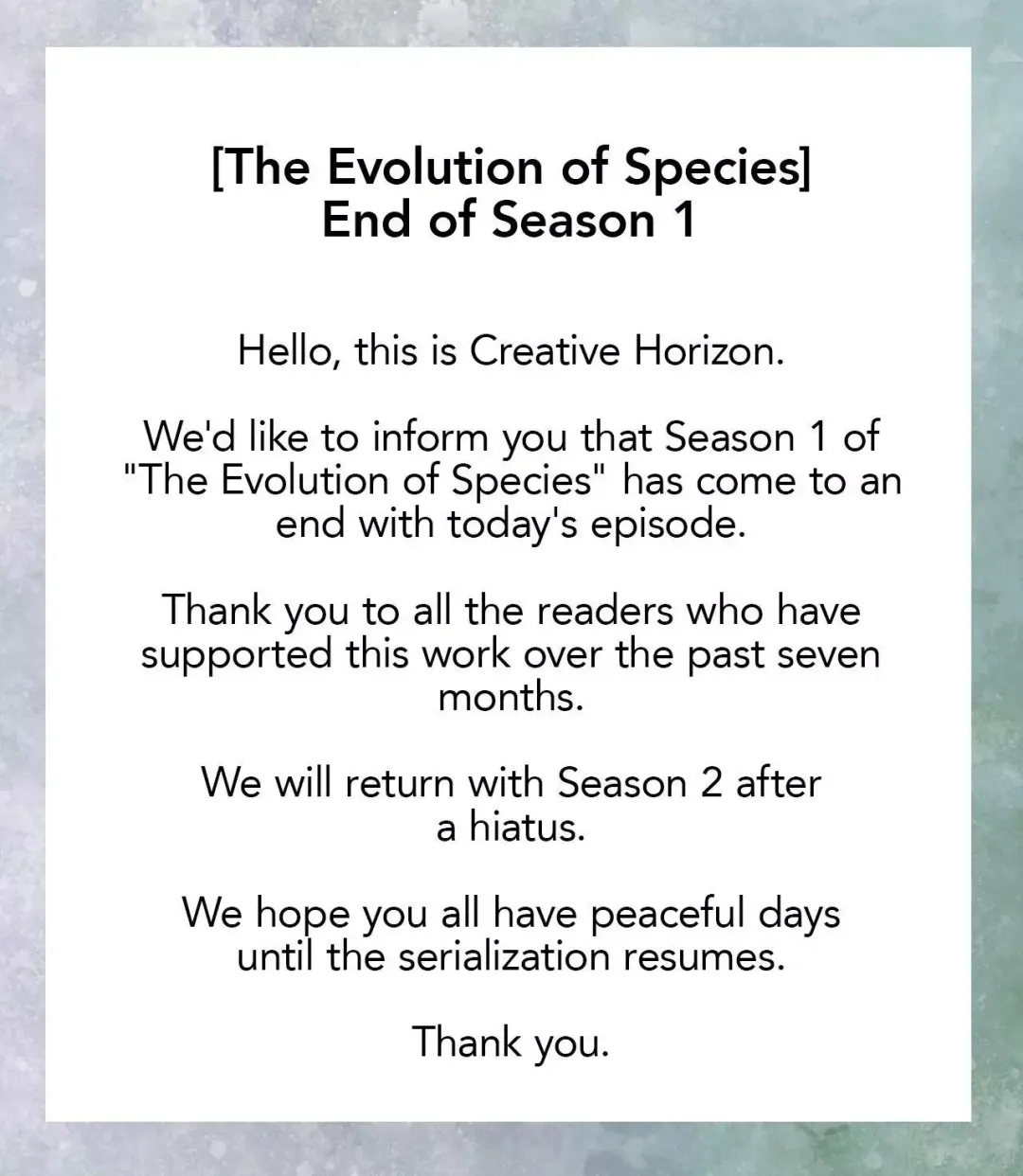 [The Evolution of Species]
End of Season 1

Hello, this is Creative Horizon.

We'd like to inform you that Season 1 of "The Evolution of Species" has come to an end with today's episode.

Thank you to all the readers who have supported this work over the past seven months.

We will return with Season 2 after a hiatus.

We hope you all have peaceful days until the serialization resumes.

Thank you.